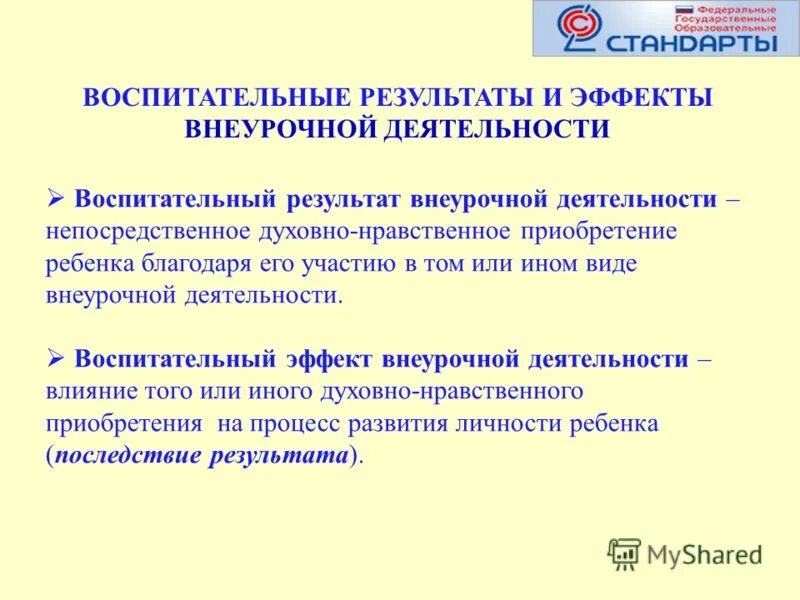 Федеральные Государственные Образовательные СТАНДАРТЫ

ВОСПИТАТЕЛЬНЫЕ РЕЗУЛЬТАТЫ И ЭФФЕКТЫ ВНЕУРОЧНОЙ ДЕЯТЕЛЬНОСТИ

➢ Воспитательный результат внеурочной деятельности – непосредственное духовно-нравственное приобретение ребенка благодаря его участию в том или ином виде внеурочной деятельности.

➢ Воспитательный эффект внеурочной деятельности – влияние того или иного духовно-нравственного приобретения на процесс развития личности ребенка (последствие результата).

MyShared